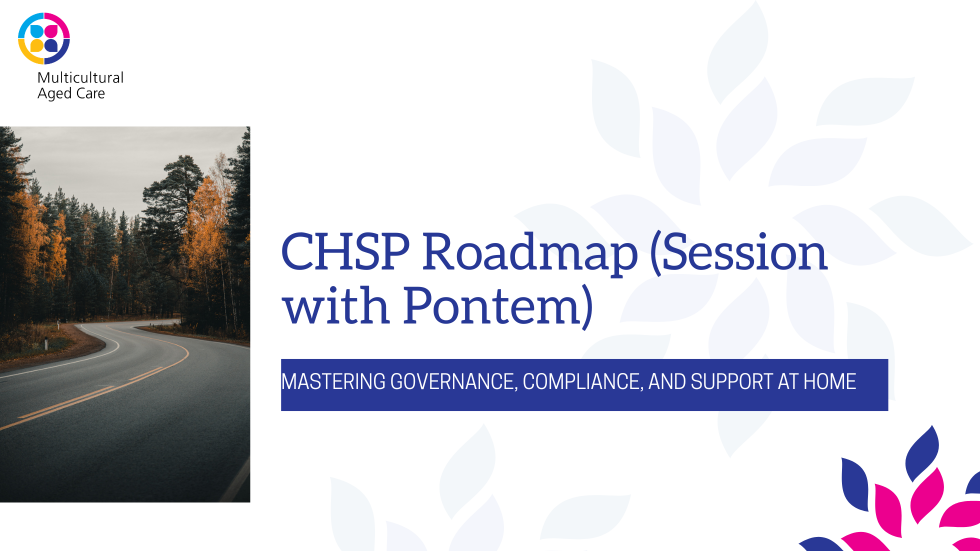 Multicultural Aged Care

CHSP Roadmap (Session with Pontem)

MASTERING GOVERNANCE, COMPLIANCE, AND SUPPORT AT HOME